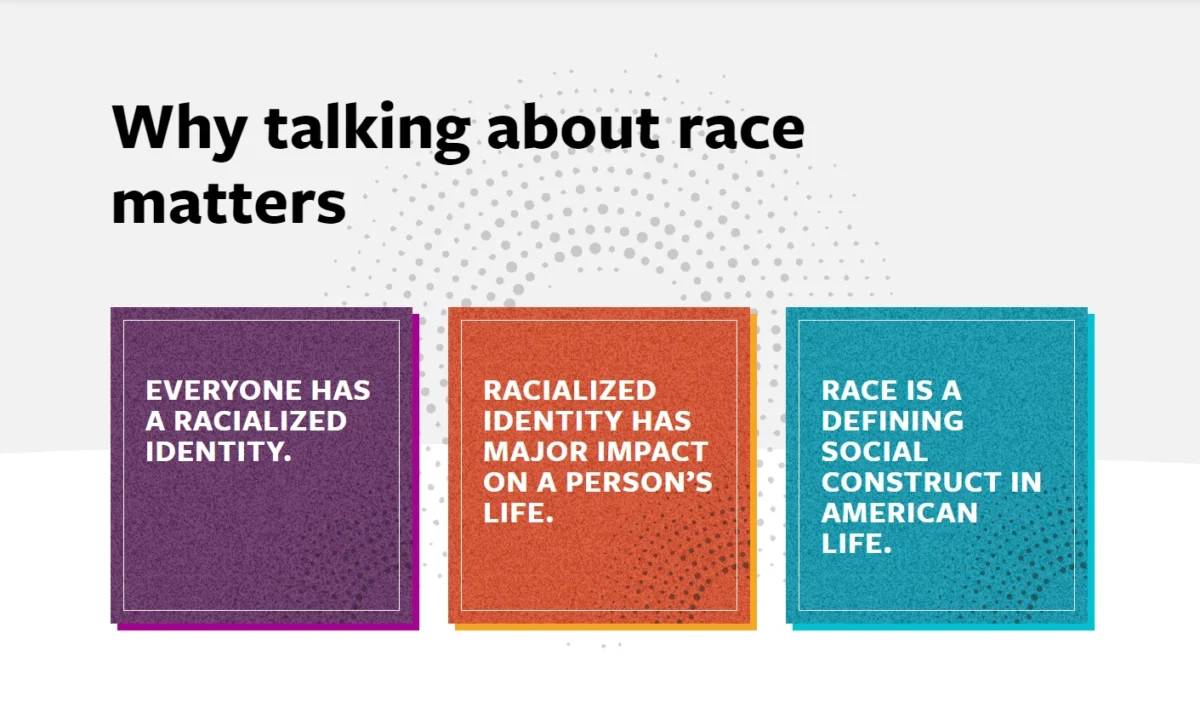 Why talking about race matters

EVERYONE HAS A RACIALIZED IDENTITY.

RACIALIZED IDENTITY HAS MAJOR IMPACT ON A PERSON'S LIFE.

RACE IS A DEFINING SOCIAL CONSTRUCT IN AMERICAN LIFE.